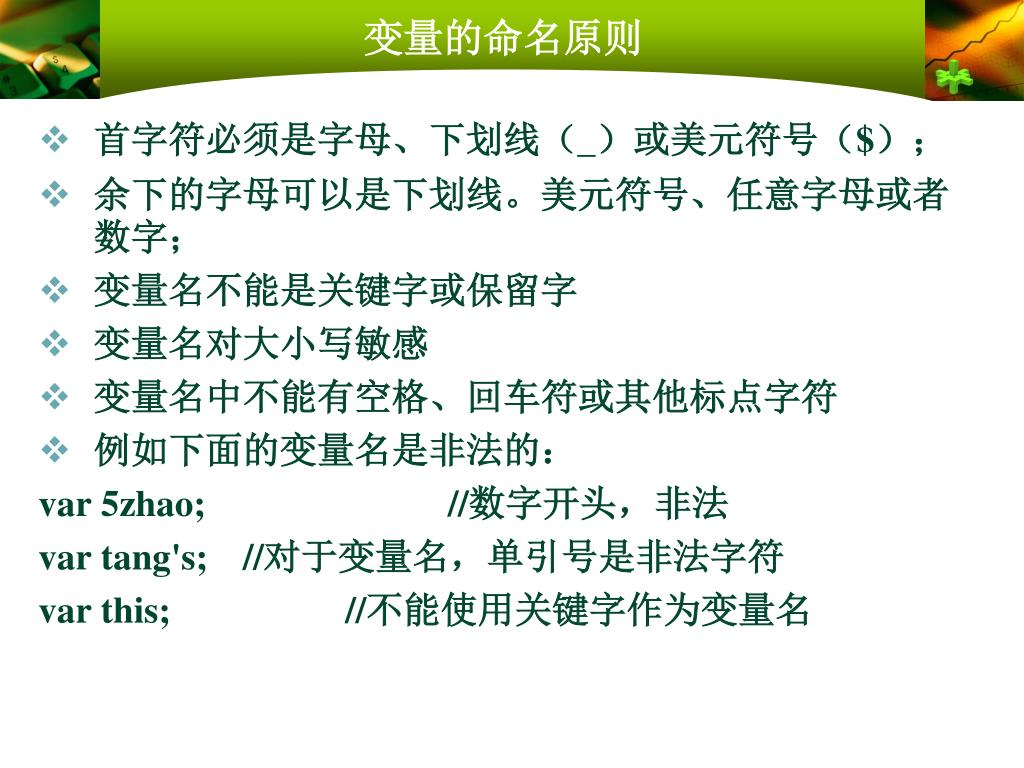 变量的命名原则

❖ 首字符必须是字母、下划线（_）或美元符号（$）；
❖ 余下的字母可以是下划线。美元符号、任意字母或者数字；
❖ 变量名不能是关键字或保留字
❖ 变量名对大小写敏感
❖ 变量名中不能有空格、回车符或其他标点字符
❖ 例如下面的变量名是非法的：

var 5zhao; //数字开头，非法
var tang's; //对于变量名，单引号是非法字符
var this; //不能使用关键字作为变量名